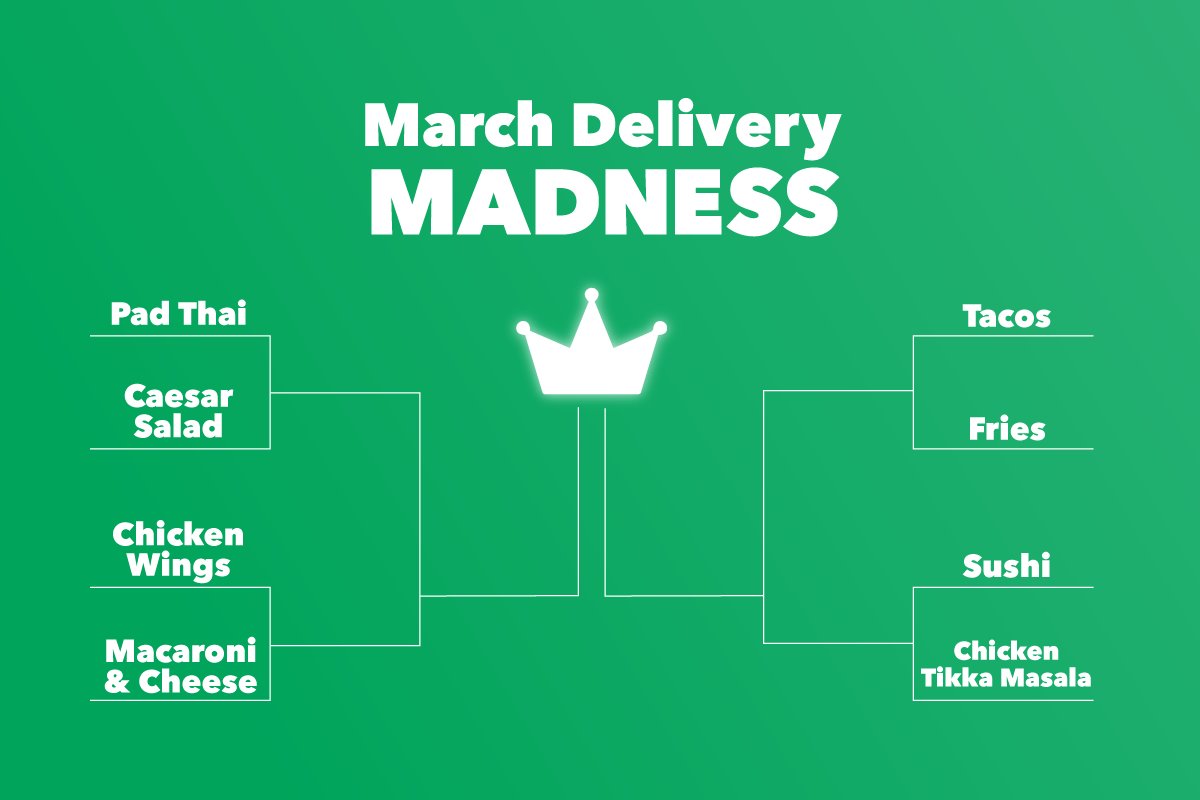 March Delivery
MADNESS

Pad Thai

Caesar Salad

Chicken Wings

Macaroni & Cheese

Tacos

Fries

Sushi

Chicken Tikka Masala